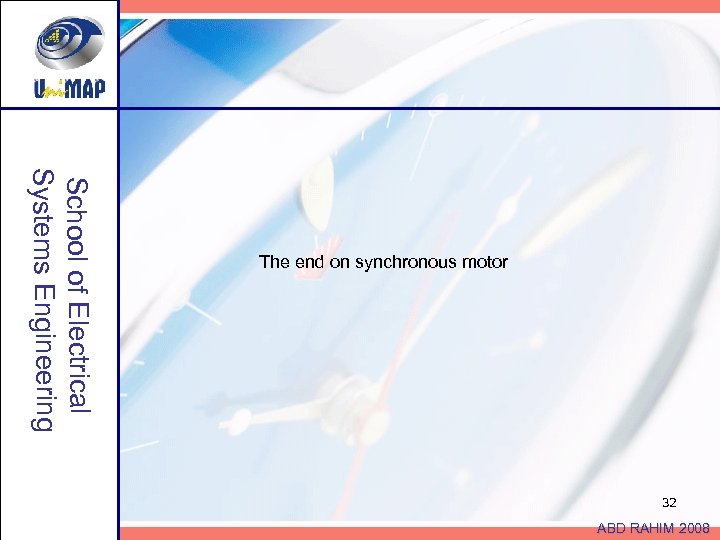 UniMAP

School of Electrical Systems Engineering

The end on synchronous motor

32

ABD RAHIM 2008